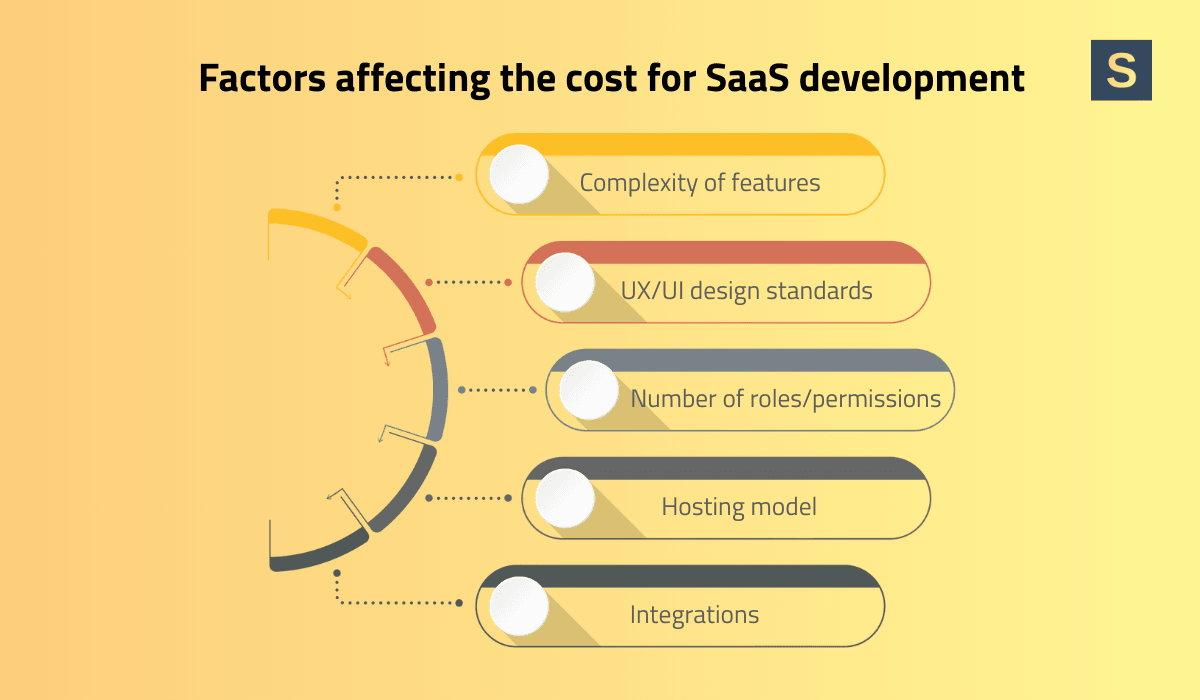 Factors affecting the cost for SaaS development

S

Complexity of features

UX/UI design standards

Number of roles/permissions

Hosting model

Integrations